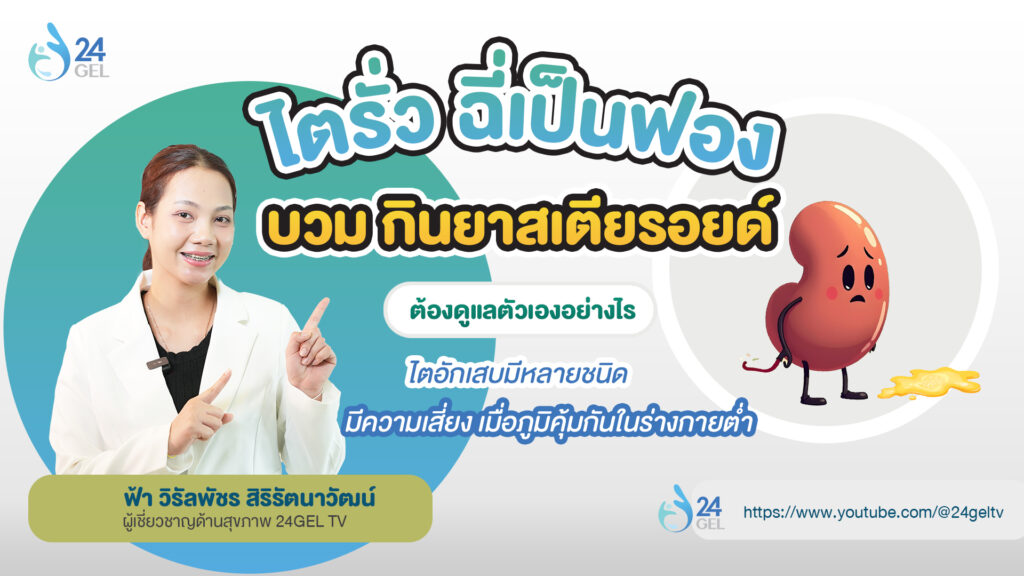 24 GEL

ไตรั่ว ฉี่เป็นฟอง

บวม กินยาสเตียรอยด์

ต้องดูแลตัวเองอย่างไร

ไตอักเสบมีหลายชนิด

มีความเสี่ยง เมื่อภูมิคุ้มกันในร่างกายต่ำ

ฟ้า วิรัลพัชร สิริรัตนาวัฒน์
ผู้เชี่ยวชาญด้านสุขภาพ 24GEL TV

24 GEL

https://www.youtube.com/@24geltv